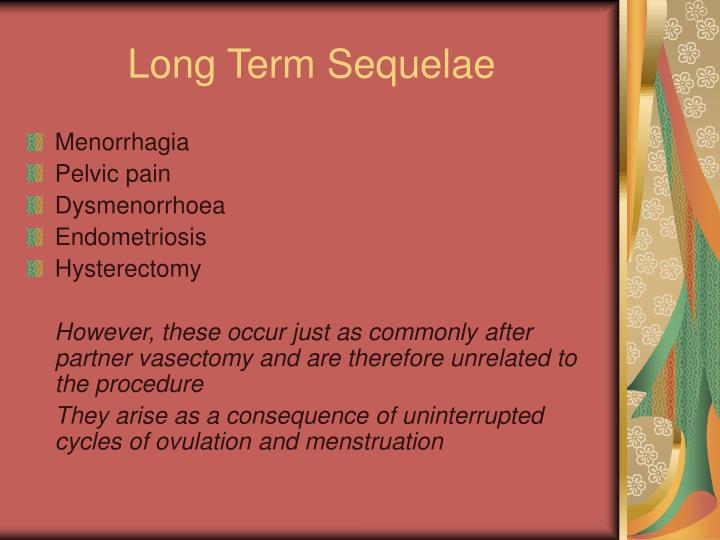 Long Term Sequelae

Menorrhagia
Pelvic pain
Dysmenorrhoea
Endometriosis
Hysterectomy

However, these occur just as commonly after partner vasectomy and are therefore unrelated to the procedure

They arise as a consequence of uninterrupted cycles of ovulation and menstruation